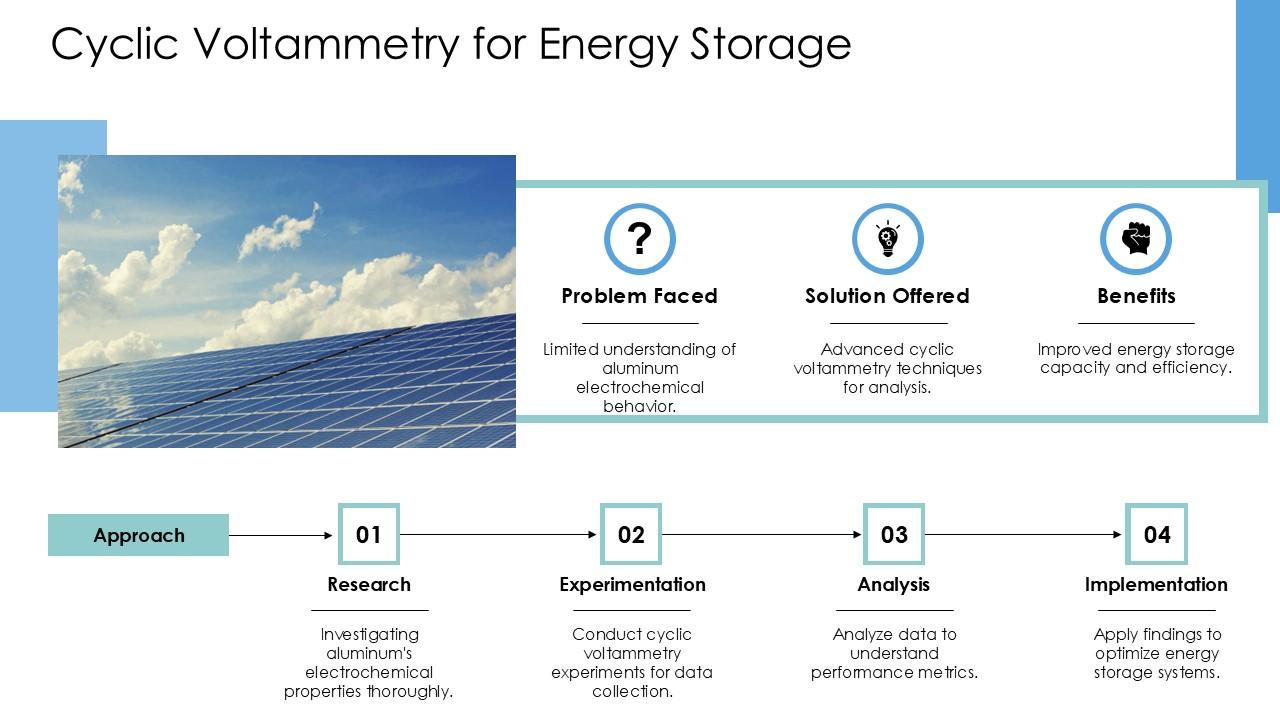 Cyclic Voltammetry for Energy Storage

?

Problem Faced

Limited understanding of aluminum electrochemical behavior.

Solution Offered

Advanced cyclic voltammetry techniques for analysis.

Benefits

Improved energy storage capacity and efficiency.

Approach

01

Research

Investigating aluminum's electrochemical properties thoroughly.

02

Experimentation

Conduct cyclic voltammetry experiments for data collection.

03

Analysis

Analyze data to understand performance metrics.

04

Implementation

Apply findings to optimize energy storage systems.